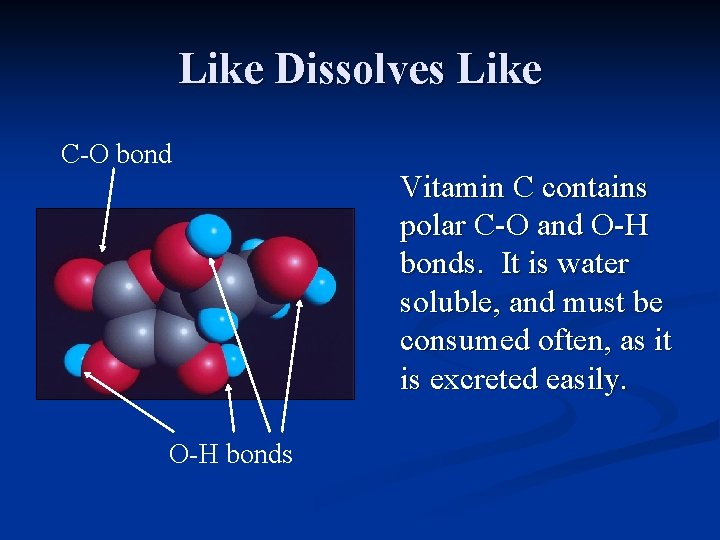 Like Dissolves Like

C-O bond

O-H bonds

Vitamin C contains polar C-O and O-H bonds. It is water soluble, and must be consumed often, as it is excreted easily.